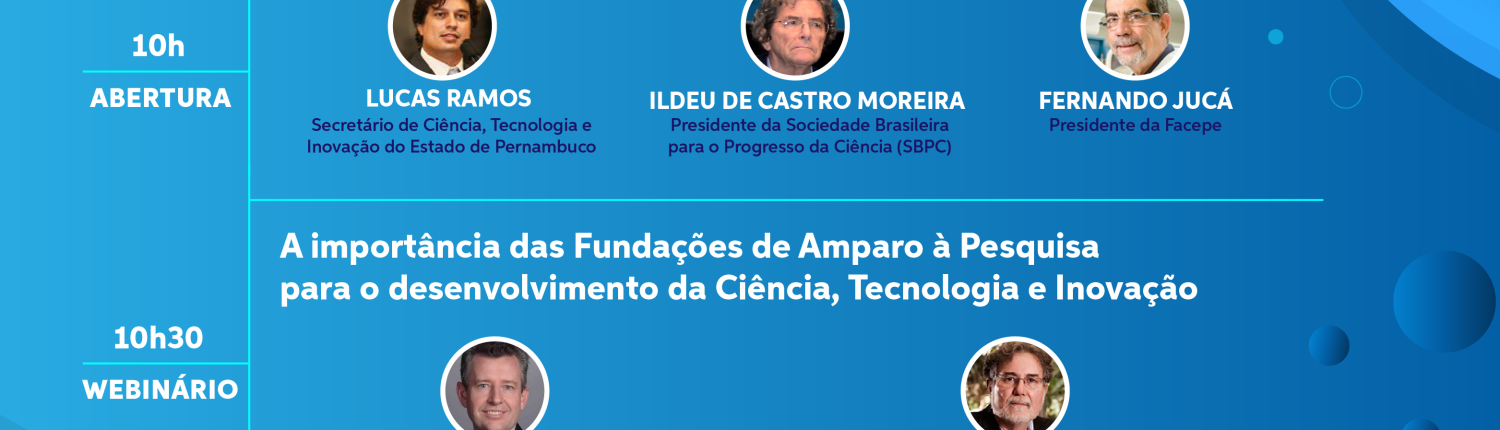 10h

ABERTURA

LUCAS RAMOS
Secretário de Ciência, Tecnologia e Inovação do Estado de Pernambuco

ILDEU DE CASTRO MOREIRA
Presidente da Sociedade Brasileira para o Progresso da Ciência (SBPC)

FERNANDO JUCÁ
Presidente da Facepe

A importância das Fundações de Amparo à Pesquisa para o desenvolvimento da Ciência, Tecnologia e Inovação

10h30

WEBINÁRIO